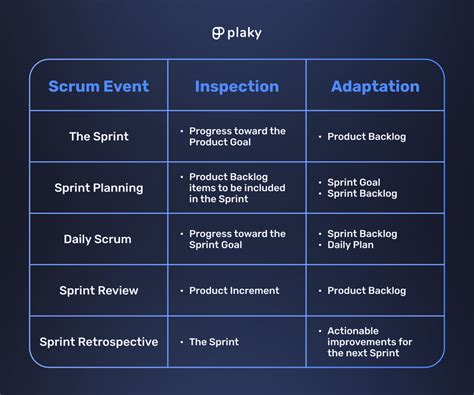 plaky

| Scrum Event | Inspection | Adaptation |
|---|---|---|
| The Sprint | • Progress toward the Product Goal | • Product Backlog |
| Sprint Planning | • Product Backlog items to be included in the Sprint | • Sprint Goal • Sprint Backlog |
| Daily Scrum | • Progress toward the Sprint Goal | • Sprint Backlog • Daily Plan |
| Sprint Review | • Product Increment | • Product Backlog |
| Sprint Retrospective | • The Sprint | • Actionable improvements for the next Sprint |